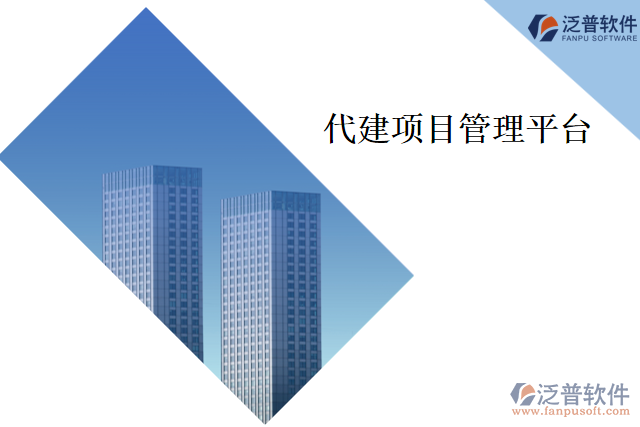 泛普软件
FANPU SOFTWARE

代建项目管理平台

泛普软件
www.fanpusoft.com